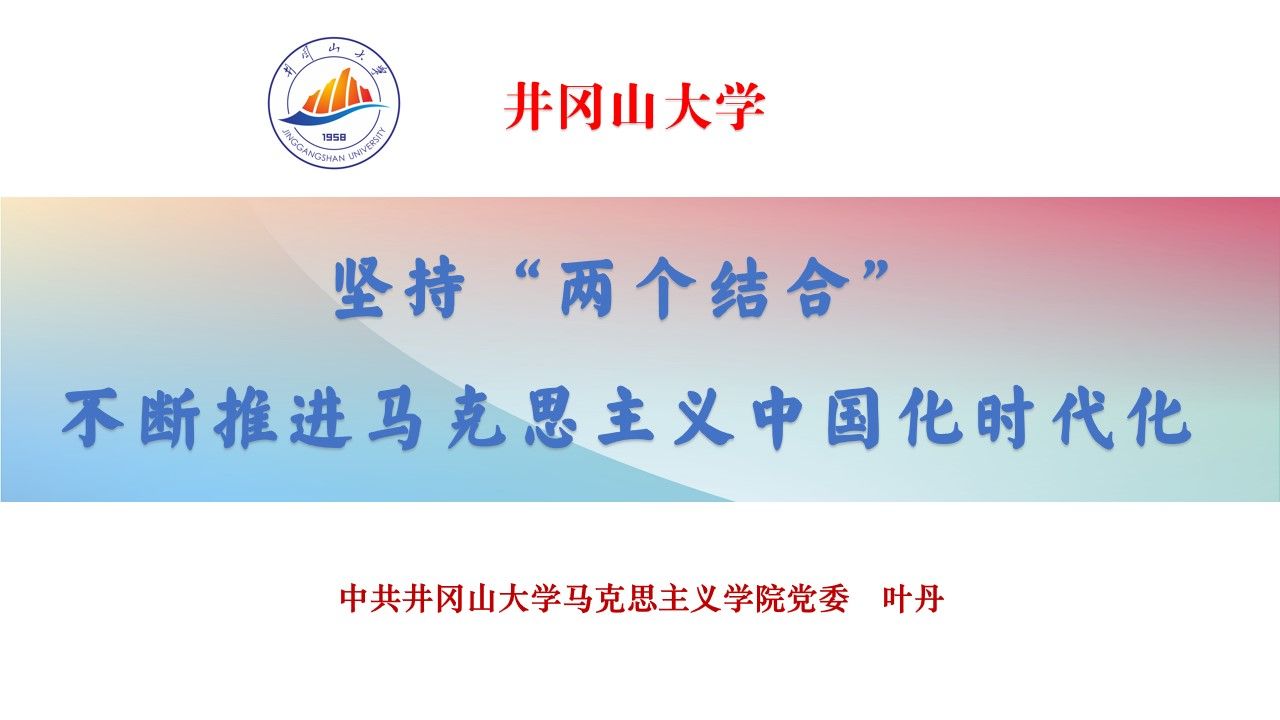 井冈山大学
1958
JINGGANGSHAN UNIVERSITY

井冈山大学

坚持“两个结合”
不断推进马克思主义中国化时代化

中共井冈山大学马克思主义学院党委　叶丹